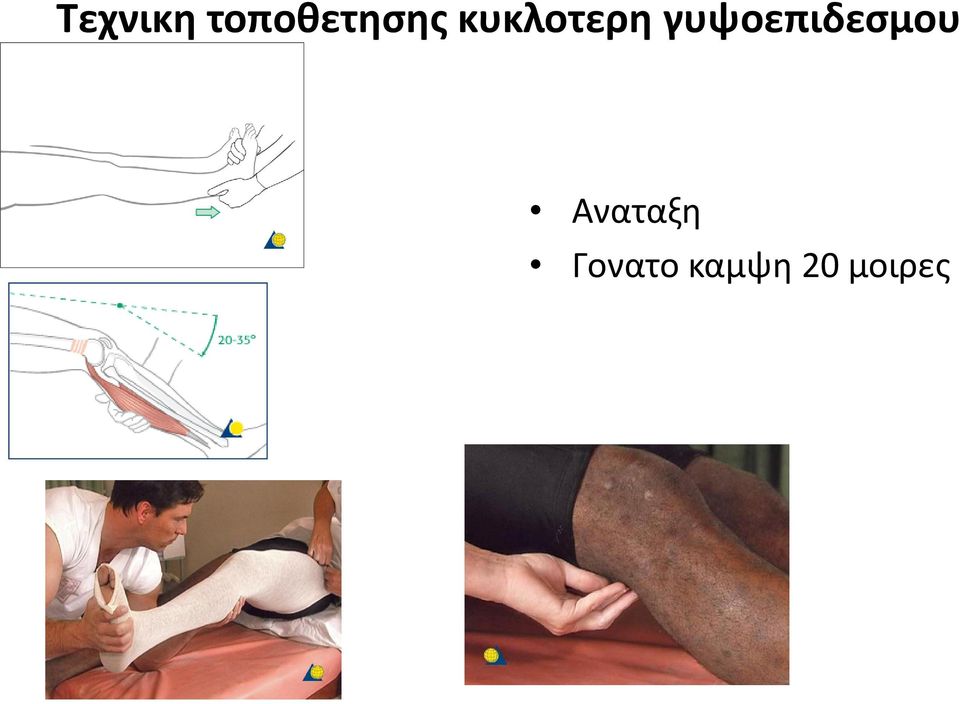 Τεχνικη τοποθετησης κυκλοτερη γυψοεπιδεσμου

20-35°

• Αναταξη
• Γονατο καμψη 20 μοιρες